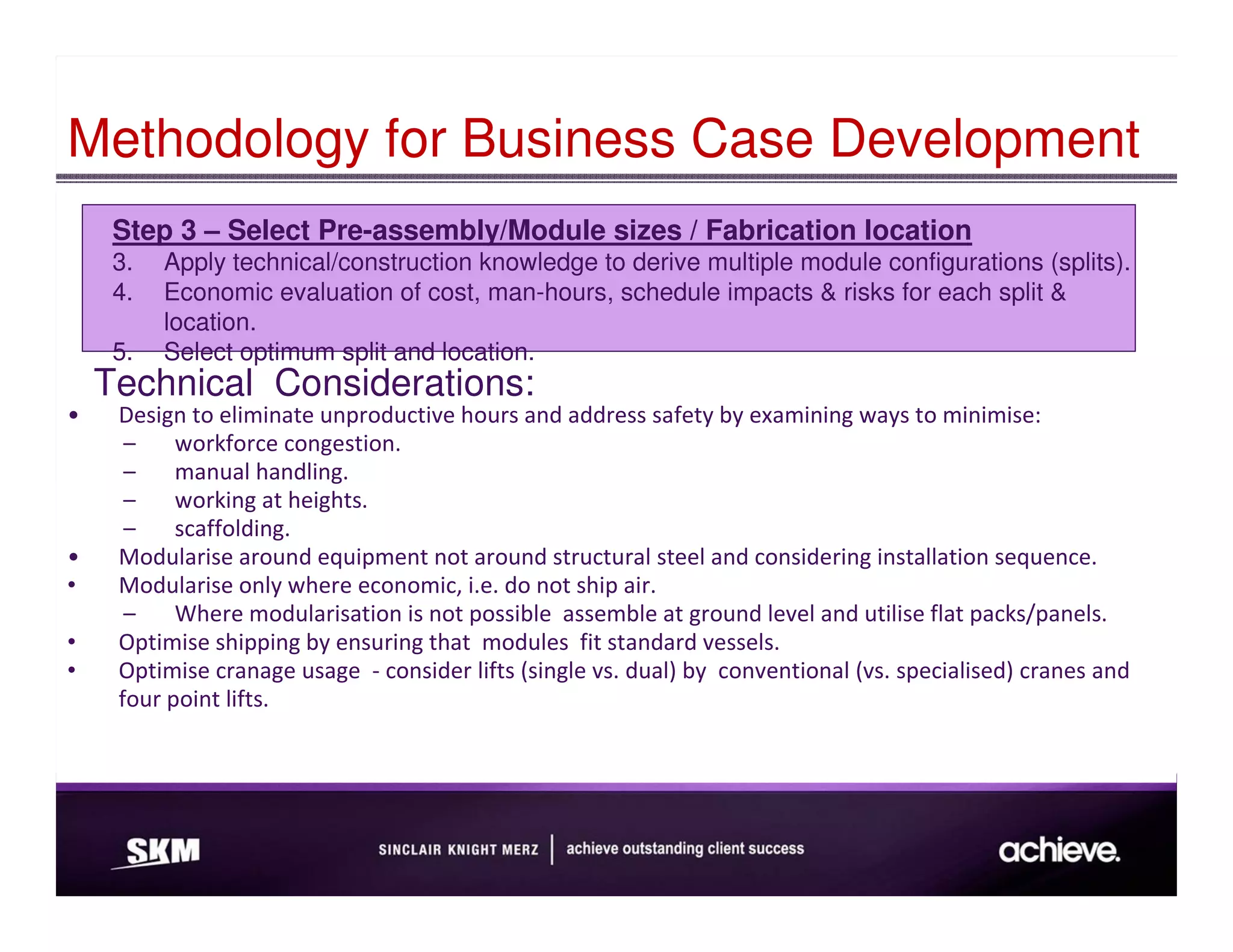 Methodology for Business Case Development

Step 3 – Select Pre-assembly/Module sizes / Fabrication location
3. Apply technical/construction knowledge to derive multiple module configurations (splits).
4. Economic evaluation of cost, man-hours, schedule impacts & risks for each split & location.
5. Select optimum split and location.

Technical Considerations:
• Design to eliminate unproductive hours and address safety by examining ways to minimise:
– workforce congestion.
– manual handling.
– working at heights.
– scaffolding.
• Modularise around equipment not around structural steel and considering installation sequence.
• Modularise only where economic, i.e. do not ship air.
– Where modularisation is not possible assemble at ground level and utilise flat packs/panels.
• Optimise shipping by ensuring that modules fit standard vessels.
• Optimise cranage usage - consider lifts (single vs. dual) by conventional (vs. specialised) cranes and four point lifts.

SKM
SINCLAIR KNIGHT MERZ | achieve outstanding client success
achieve.